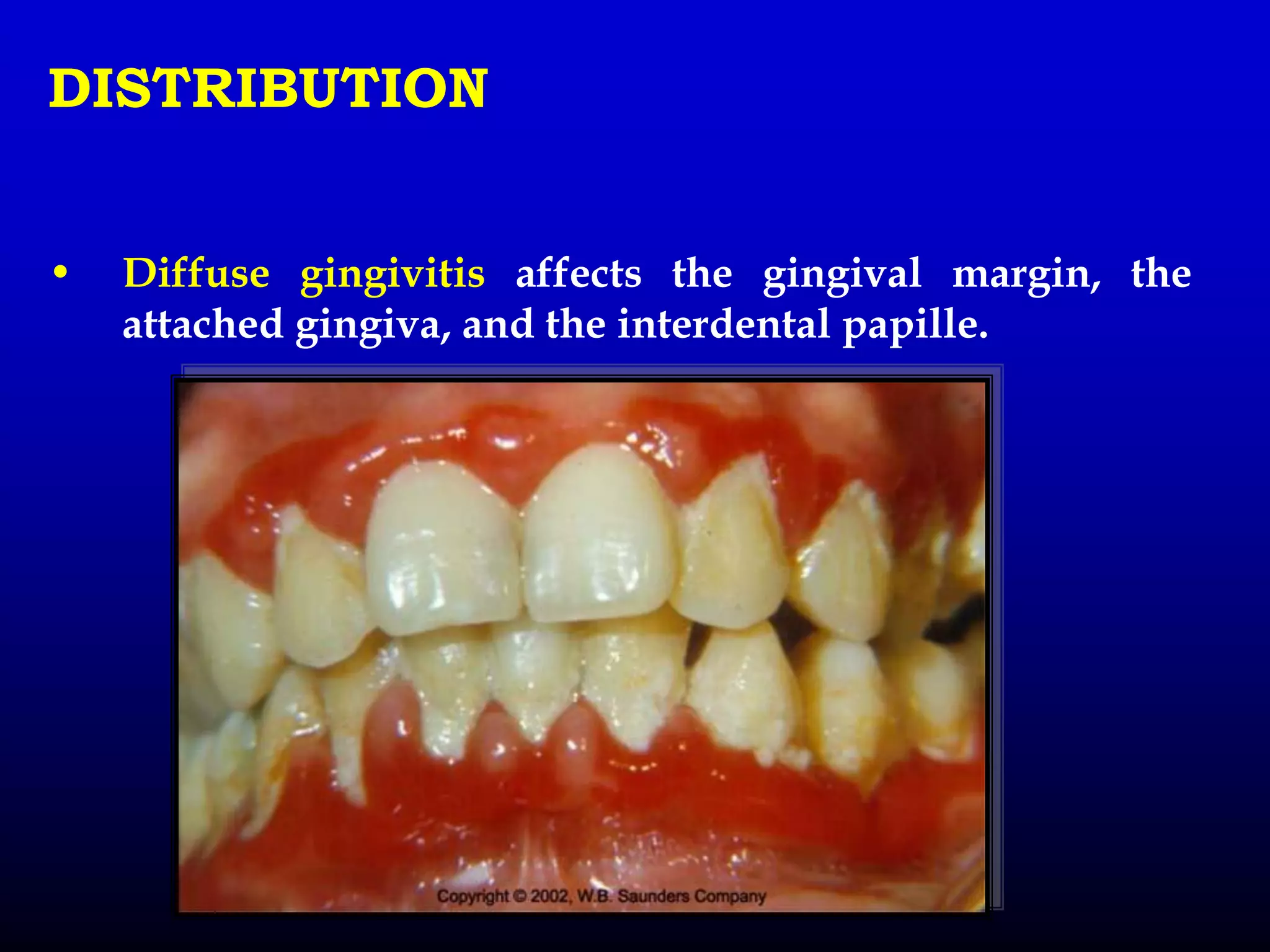 DISTRIBUTION

• Diffuse gingivitis affects the gingival margin, the attached gingiva, and the interdental papille.

Copyright © 2002, W.B. Saunders Company